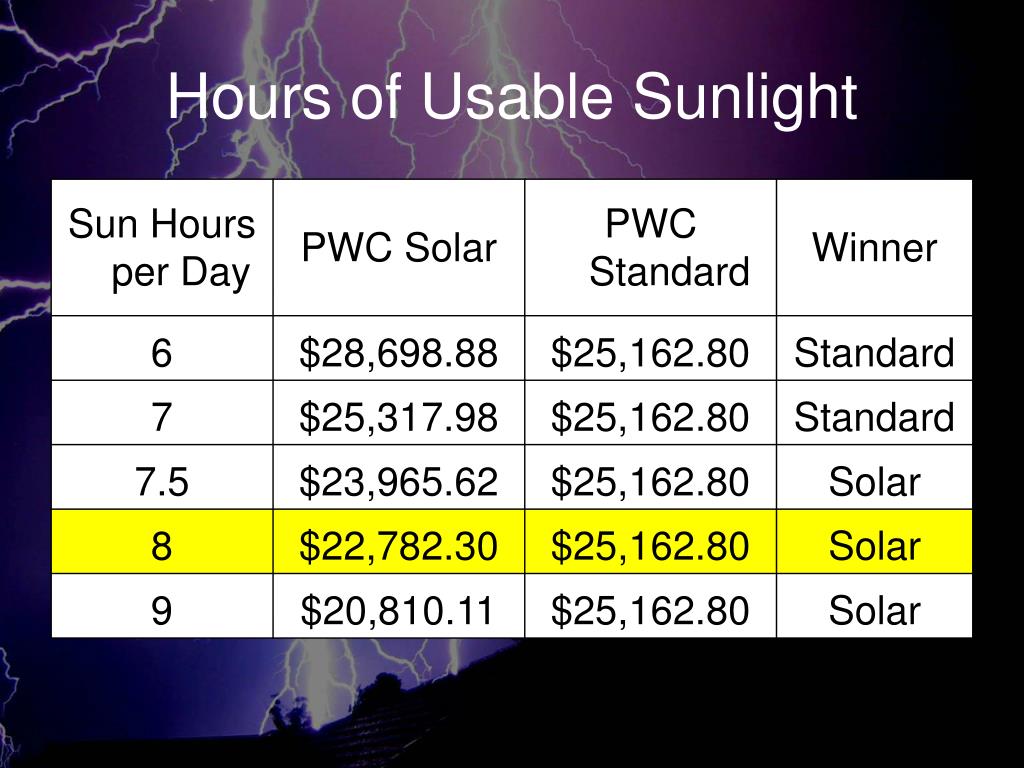 Hours of Usable Sunlight

| Sun Hours per Day | PWC Solar | PWC Standard | Winner |
|---|---|---|---|
| 6 | \$28,698.88 | \$25,162.80 | Standard |
| 7 | \$25,317.98 | \$25,162.80 | Standard |
| 7.5 | \$23,965.62 | \$25,162.80 | Solar |
| 8 | \$22,782.30 | \$25,162.80 | Solar |
| 9 | \$20,810.11 | \$25,162.80 | Solar |